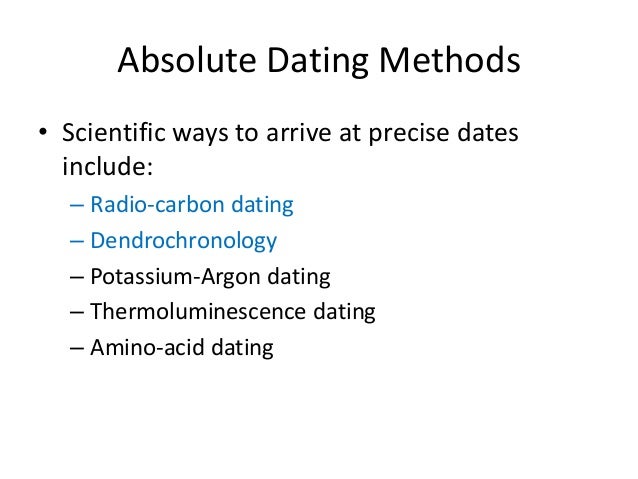 Absolute Dating Methods

• Scientific ways to arrive at precise dates include:
– Radio-carbon dating
– Dendrochronology
– Potassium-Argon dating
– Thermoluminescence dating
– Amino-acid dating